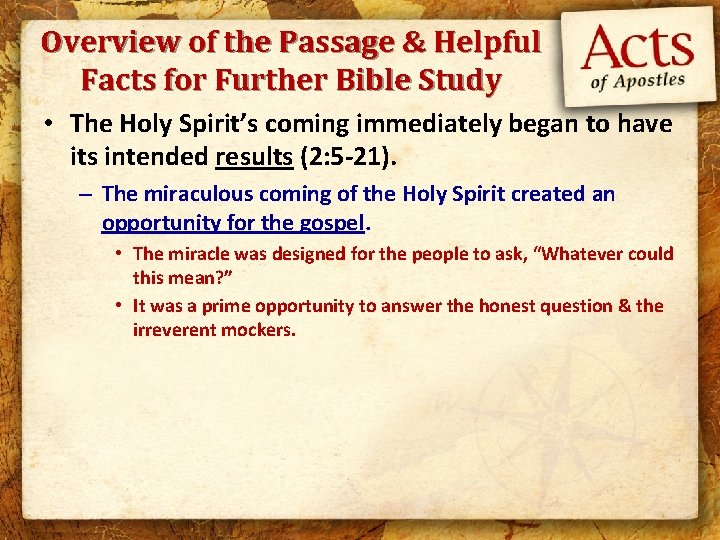 Overview of the Passage & Helpful Facts for Further Bible Study

Acts
of Apostles

• The Holy Spirit's coming immediately began to have its intended results (2:5-21).

– The miraculous coming of the Holy Spirit created an opportunity for the gospel.

• The miracle was designed for the people to ask, "Whatever could this mean?"

• It was a prime opportunity to answer the honest question & the irreverent mockers.